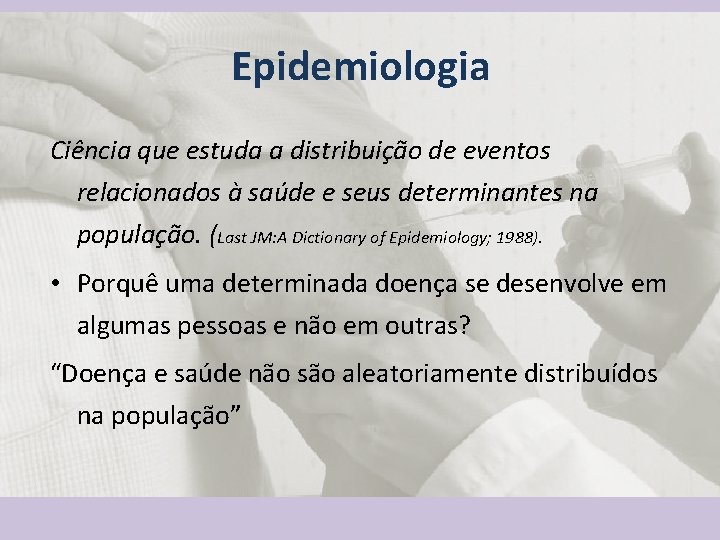 Epidemiologia

Ciência que estuda a distribuição de eventos relacionados à saúde e seus determinantes na população. (Last JM:A Dictionary of Epidemiology; 1988).

• Porquê uma determinada doença se desenvolve em algumas pessoas e não em outras?

“Doença e saúde não são aleatoriamente distribuídos na população”